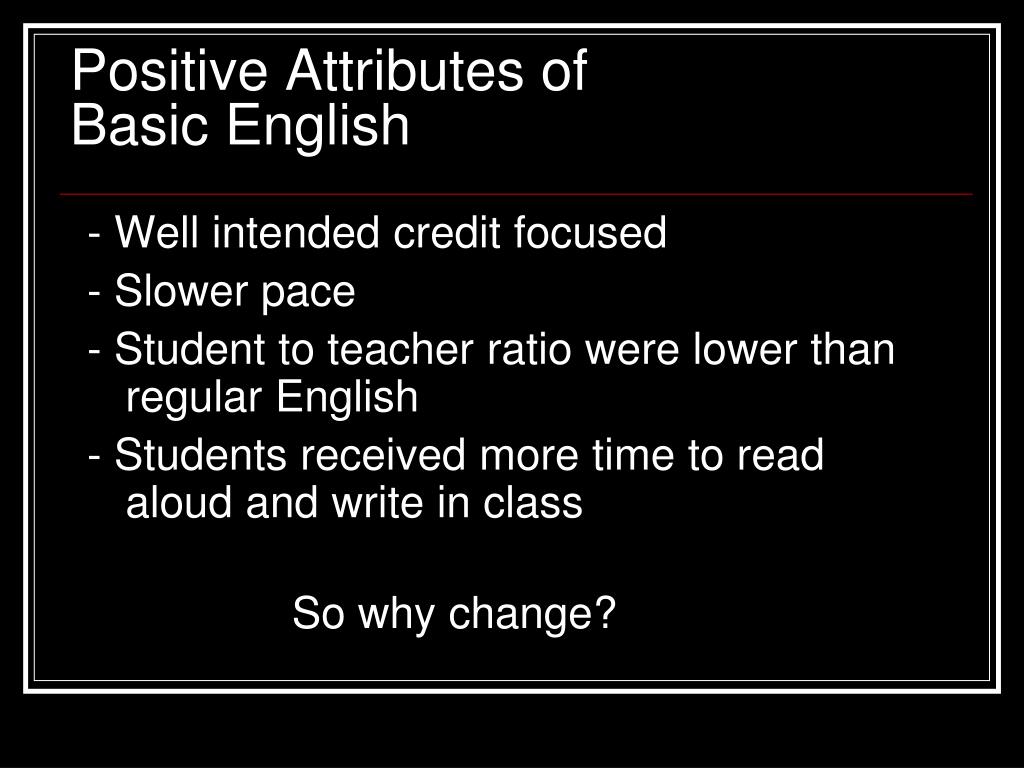 Positive Attributes of Basic English

- Well intended credit focused

- Slower pace

- Student to teacher ratio were lower than regular English

- Students received more time to read aloud and write in class

So why change?